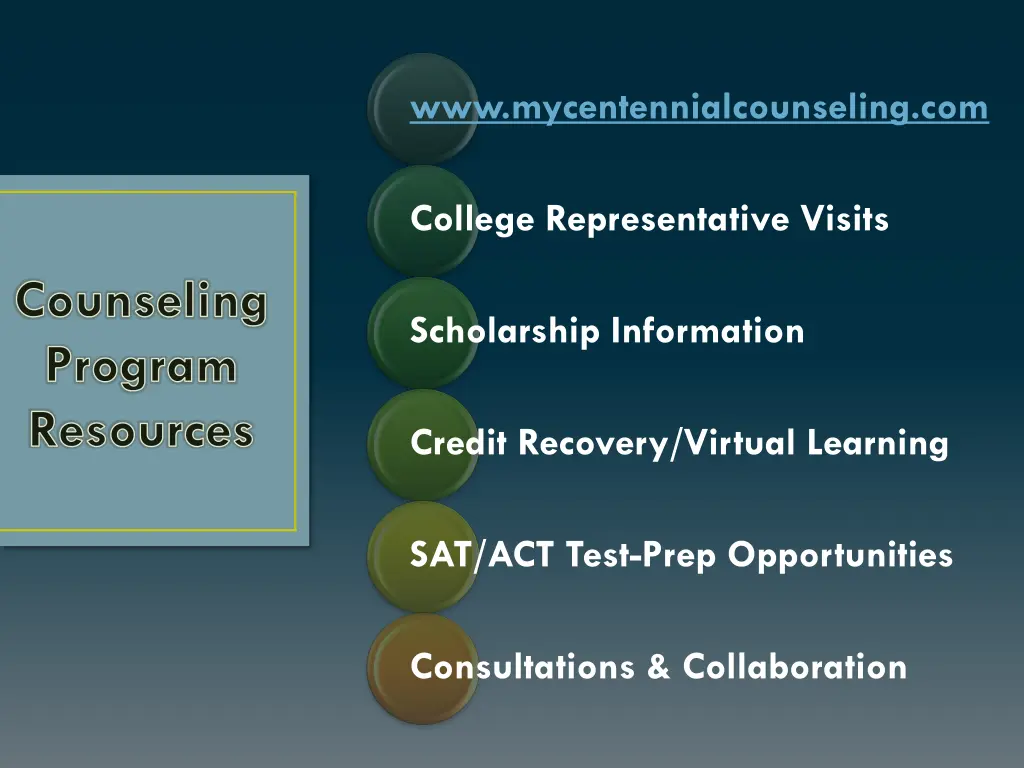 Counseling Program Resources

www.mycentennialcounseling.com

College Representative Visits

Scholarship Information

Credit Recovery/Virtual Learning

SAT/ACT Test-Prep Opportunities

Consultations & Collaboration